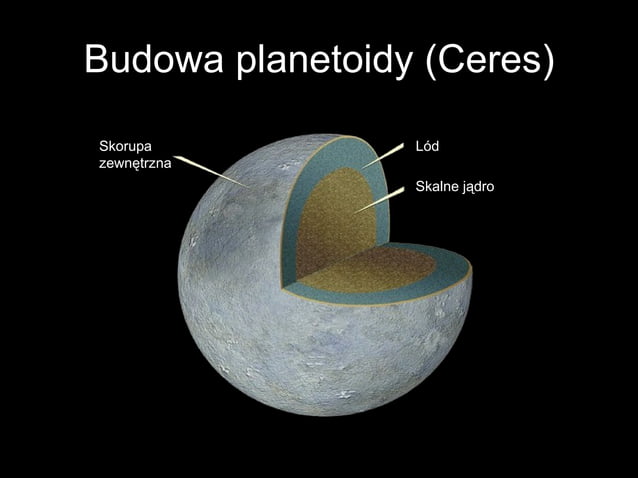 Budowa planetoidy (Ceres)

Skorupa zewnętrzna

Lód

Skalne jądro